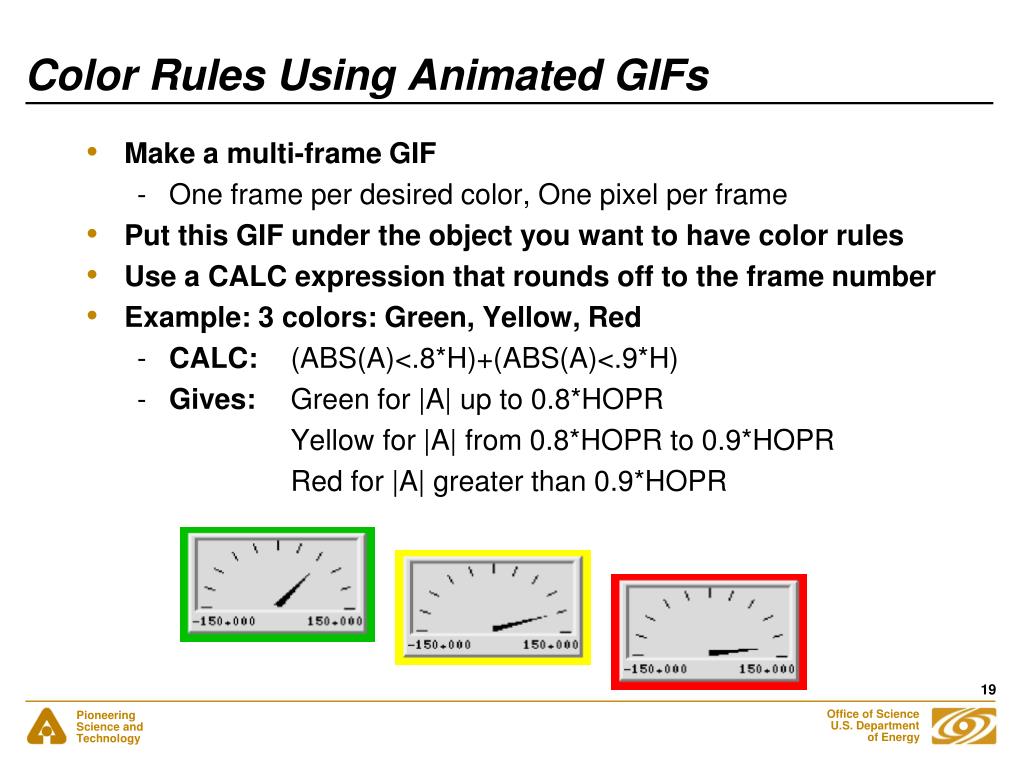 Color Rules Using Animated GIFs

• Make a multi-frame GIF
- One frame per desired color, One pixel per frame
• Put this GIF under the object you want to have color rules
• Use a CALC expression that rounds off to the frame number
• Example: 3 colors: Green, Yellow, Red
- CALC: (ABS(A)<.8*H)+(ABS(A)<.9*H)
- Gives: Green for |A| up to 0.8*HOPR
Yellow for |A| from 0.8*HOPR to 0.9*HOPR
Red for |A| greater than 0.9*HOPR

-150.000 150.000

-150.000 150.000

-150.000 150.000

19

Pioneering Science and Technology

Office of Science U.S. Department of Energy